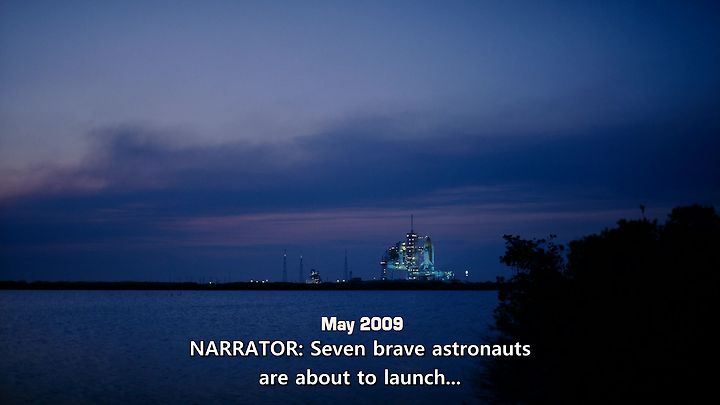 May 2009
NARRATOR: Seven brave astronauts are about to launch...